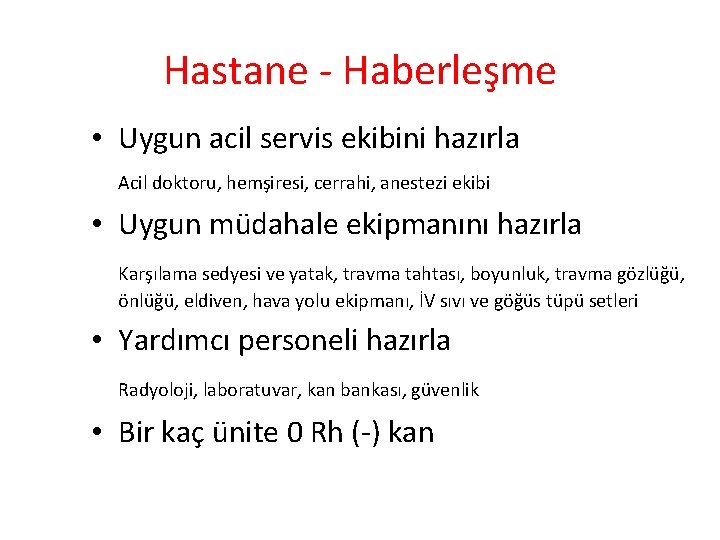 Hastane - Haberleşme

• Uygun acil servis ekibini hazırla

Acil doktoru, hemşiresi, cerrahi, anestezi ekibi

• Uygun müdahale ekipmanını hazırla

Karşılama sedyesi ve yatak, travma tahtası, boyunluk, travma gözlüğü, önlüğü, eldiven, hava yolu ekipmanı, İV sıvı ve göğüs tüpü setleri

• Yardımcı personeli hazırla

Radyoloji, laboratuvar, kan bankası, güvenlik

• Bir kaç ünite 0 Rh (-) kan